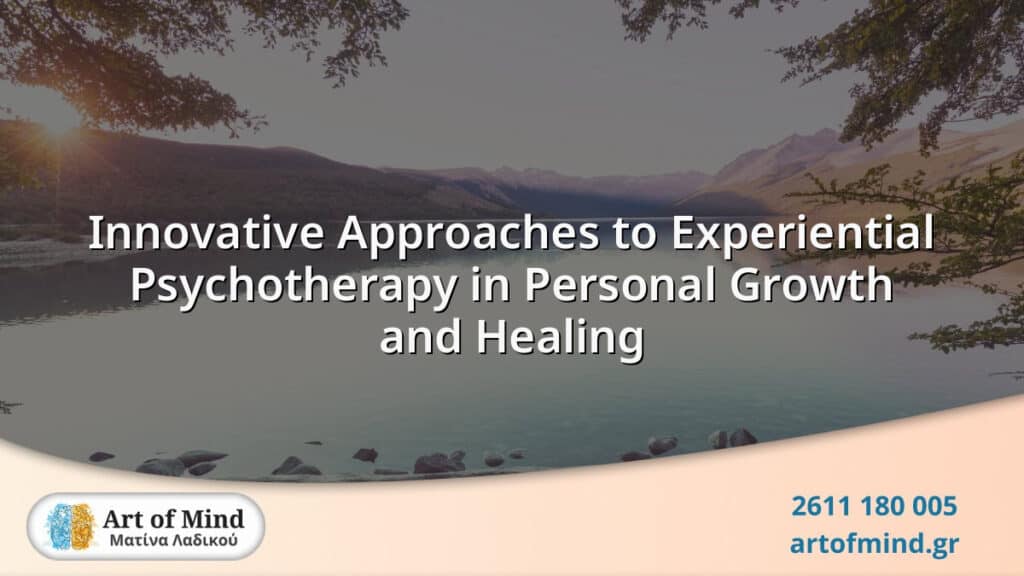 Innovative Approaches to Experiential Psychotherapy in Personal Growth and Healing

Art of Mind
Ματίνα Λαδικού

2611 180 005
artofmind.gr